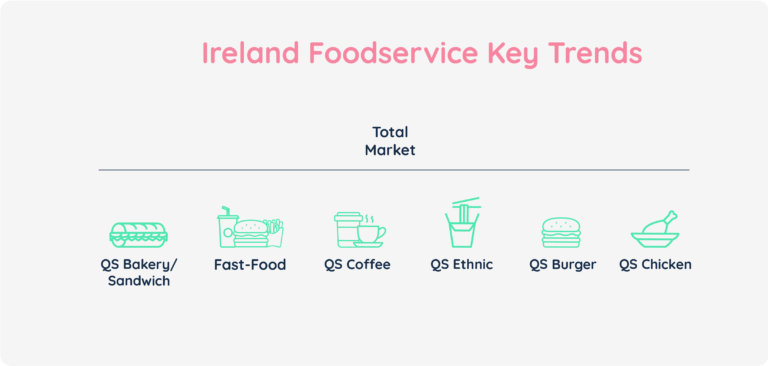 Ireland Foodservice Key Trends

Total Market

QS Bakery/ Sandwich

Fast-Food

QS Coffee

QS Ethnic

QS Burger

QS Chicken